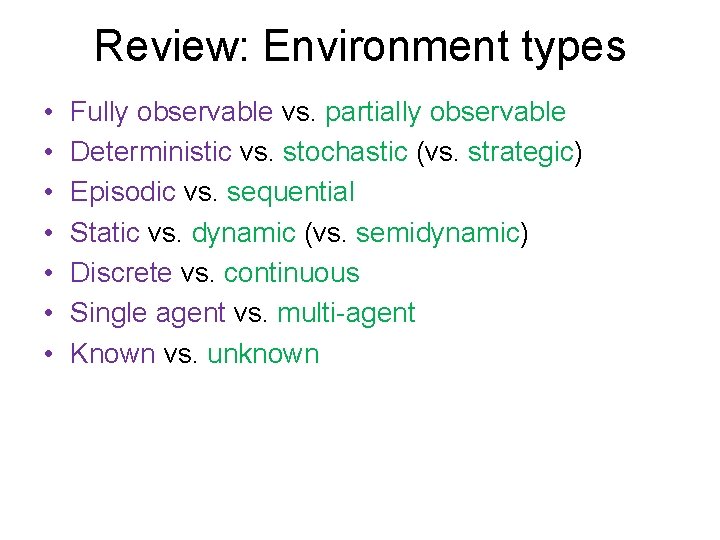 Review: Environment types

• Fully observable vs. partially observable
• Deterministic vs. stochastic (vs. strategic)
• Episodic vs. sequential
• Static vs. dynamic (vs. semidynamic)
• Discrete vs. continuous
• Single agent vs. multi-agent
• Known vs. unknown